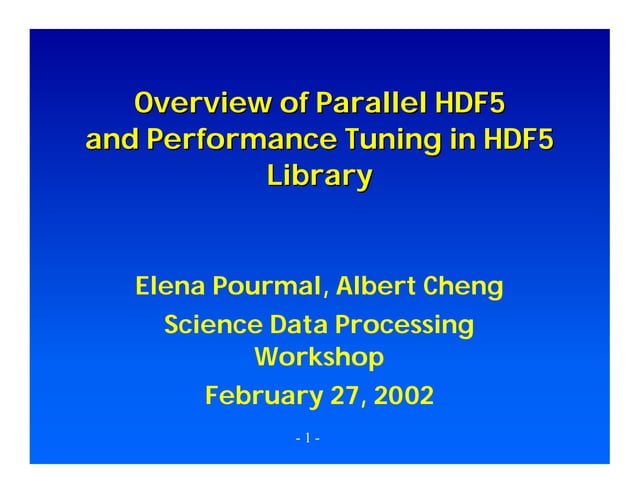 Overview of Parallel HDF5 and Performance Tuning in HDF5 Library

Elena Pourmal, Albert Cheng

Science Data Processing Workshop

February 27, 2002

- 1 -